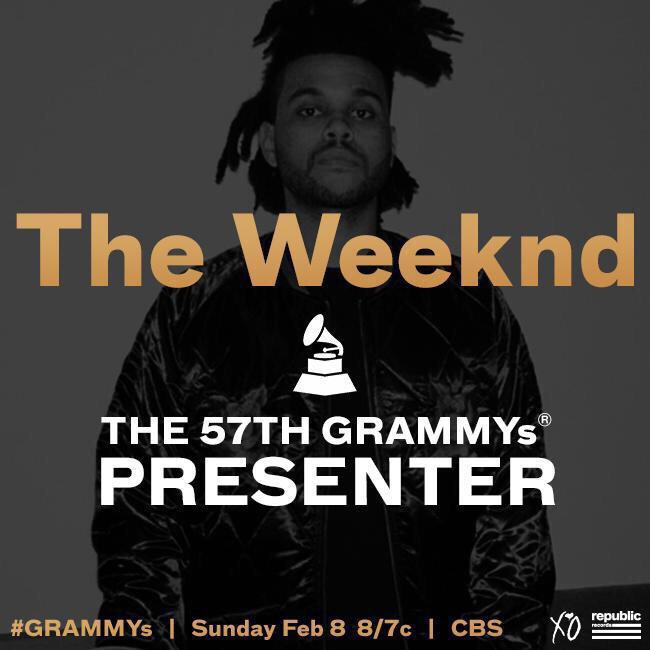 The Weeknd

THE 57TH GRAMMYs®
PRESENTER

#GRAMMYs | Sunday Feb 8 8/7c | CBS

XO

republic records